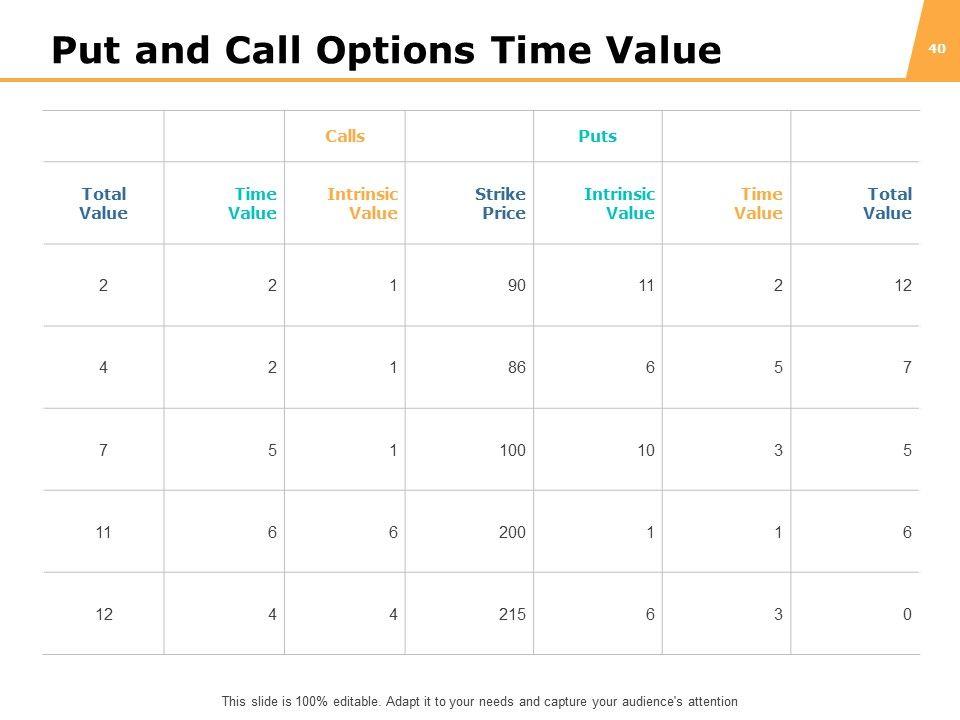 Put and Call Options Time Value

40

| | | Calls | | Puts | | |
|---|---|---|---|---|---|---|
| Total Value | Time Value | Intrinsic Value | Strike Price | Intrinsic Value | Time Value | Total Value |
| 2 | 2 | 1 | 90 | 11 | 2 | 12 |
| 4 | 2 | 1 | 86 | 6 | 5 | 7 |
| 7 | 5 | 1 | 100 | 10 | 3 | 5 |
| 11 | 6 | 6 | 200 | 1 | 1 | 6 |
| 12 | 4 | 4 | 215 | 6 | 3 | 0 |

This slide is 100% editable. Adapt it to your needs and capture your audience's attention